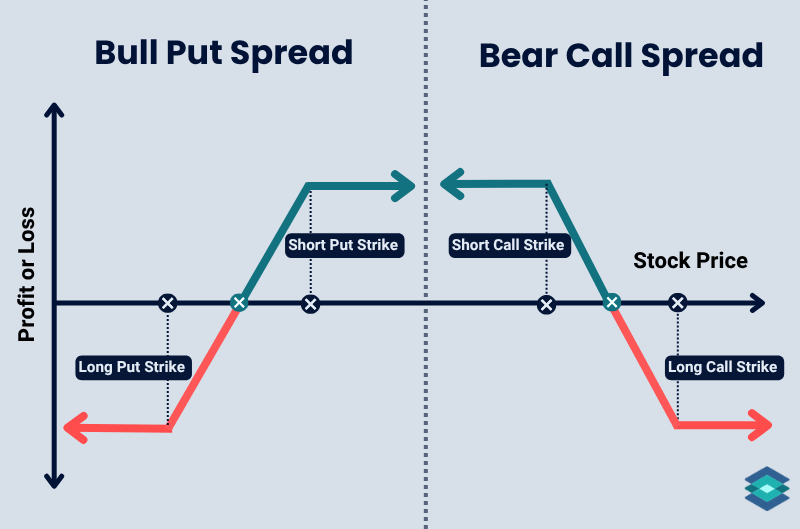 Bull Put Spread

Bear Call Spread

Profit or Loss

Short Put Strike

Short Call Strike

Stock Price

Long Put Strike

Long Call Strike